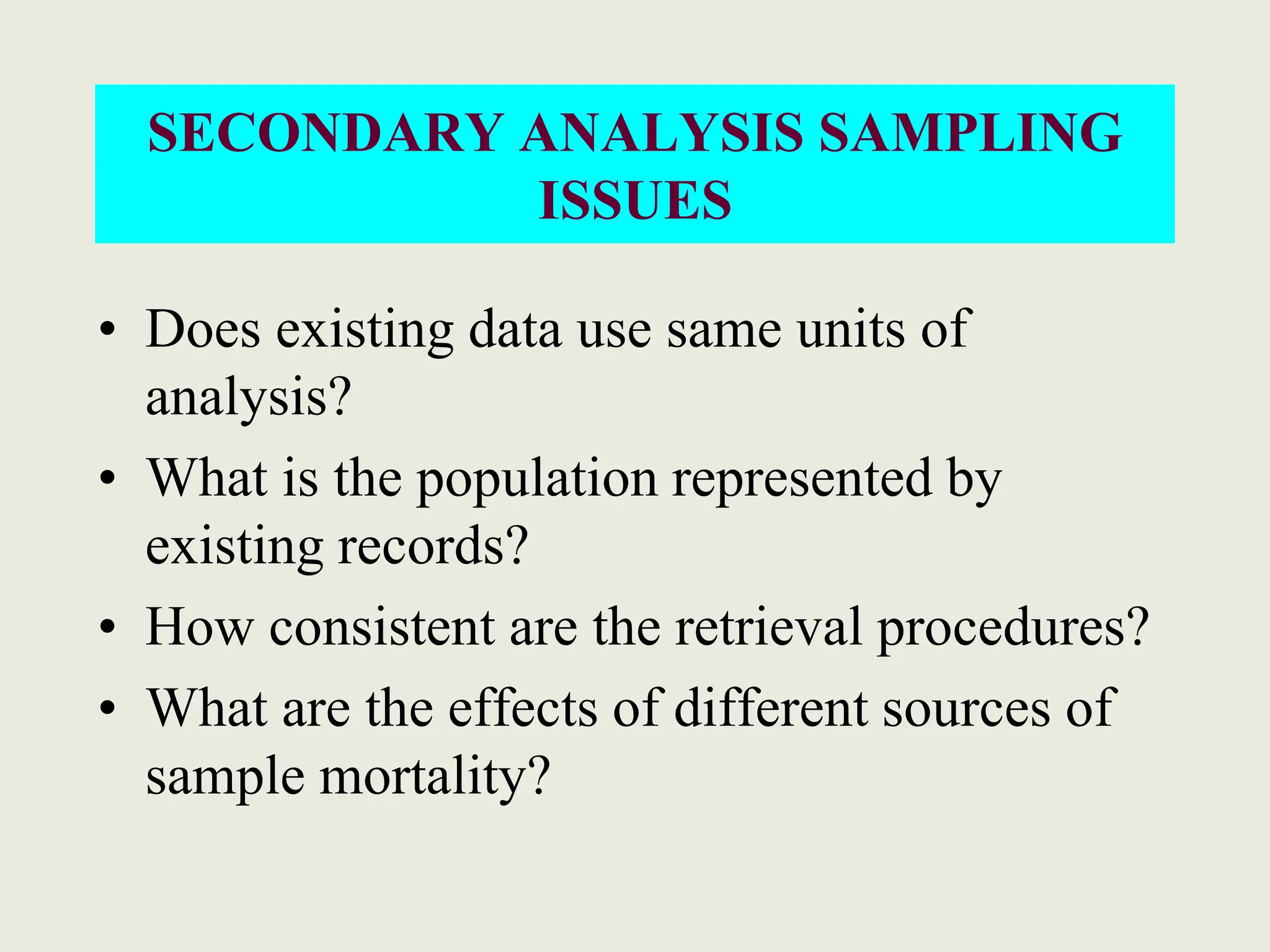 SECONDARY ANALYSIS SAMPLING ISSUES

• Does existing data use same units of analysis?
• What is the population represented by existing records?
• How consistent are the retrieval procedures?
• What are the effects of different sources of sample mortality?